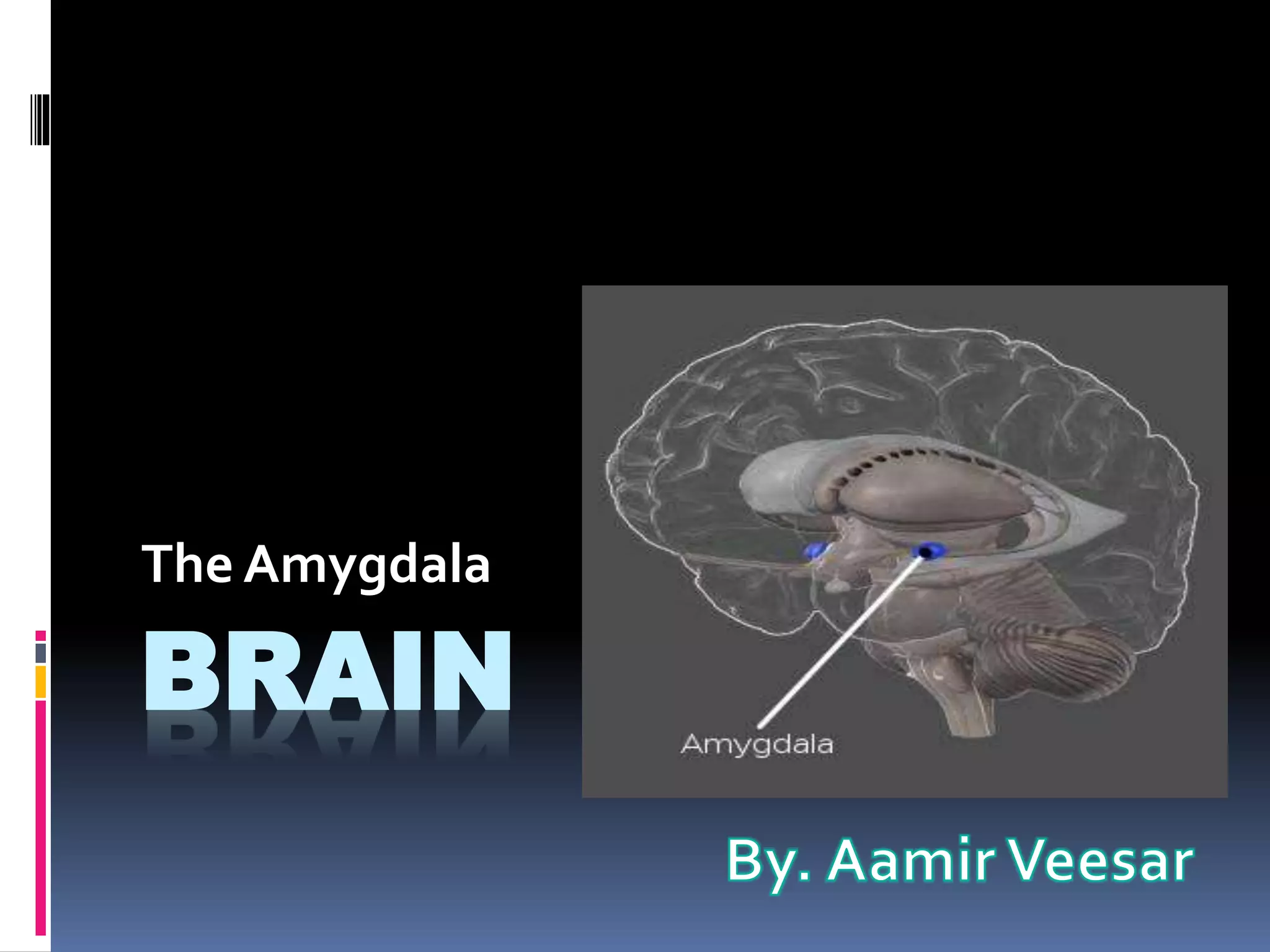 The Amygdala

BRAIN

Amygdala

By. Aamir Veesar